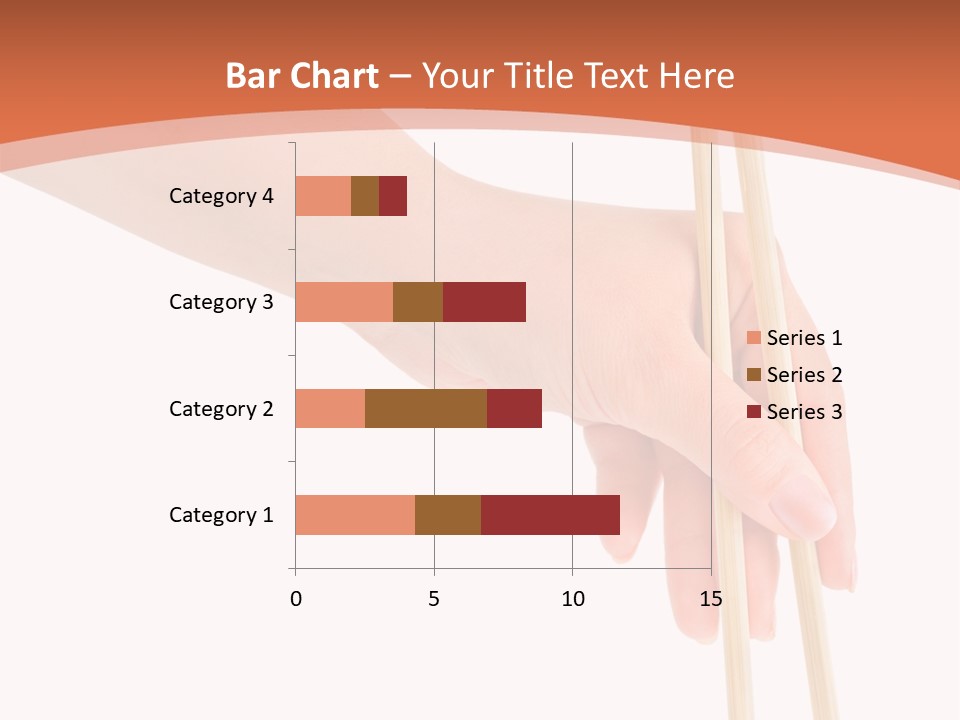 Bar Chart – Your Title Text Here

Category 4
Category 3
Category 2
Category 1

0
5
10
15

Series 1
Series 2
Series 3